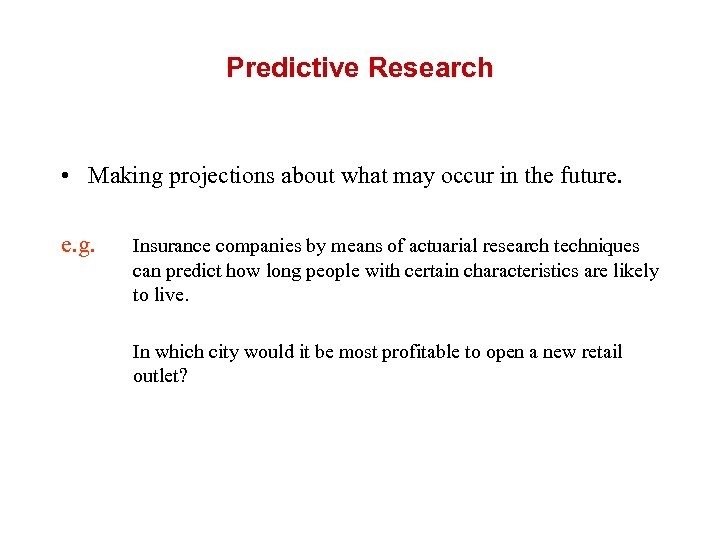 Predictive Research

• Making projections about what may occur in the future.

e.g. Insurance companies by means of actuarial research techniques can predict how long people with certain characteristics are likely to live.

In which city would it be most profitable to open a new retail outlet?